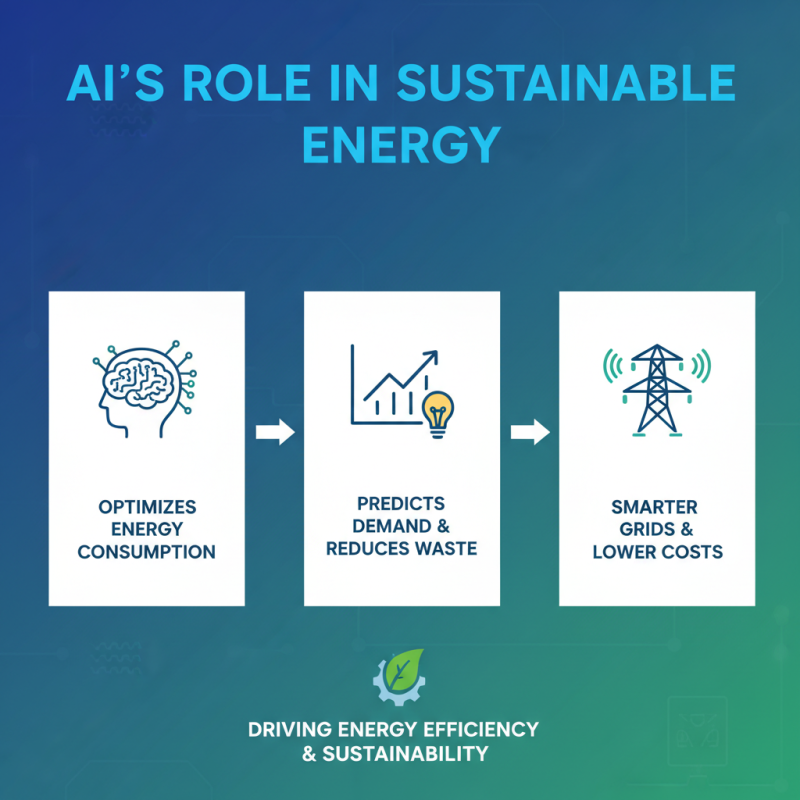 AI'S ROLE IN SUSTAINABLE ENERGY

OPTIMIZES ENERGY CONSUMPTION

PREDICTS DEMAND & REDUCES WASTE

SMARTER GRIDS & LOWER COSTS

DRIVING ENERGY EFFICIENCY & SUSTAINABILITY